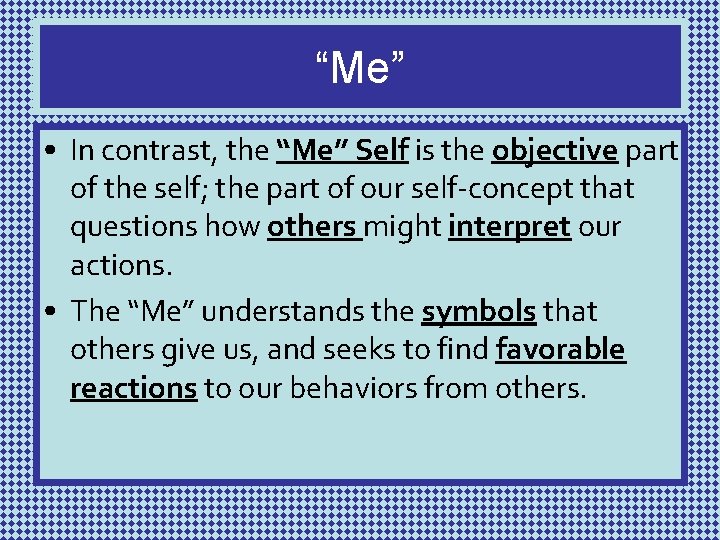 “Me”

• In contrast, the “Me” Self is the objective part of the self; the part of our self-concept that questions how others might interpret our actions.

• The “Me” understands the symbols that others give us, and seeks to find favorable reactions to our behaviors from others.